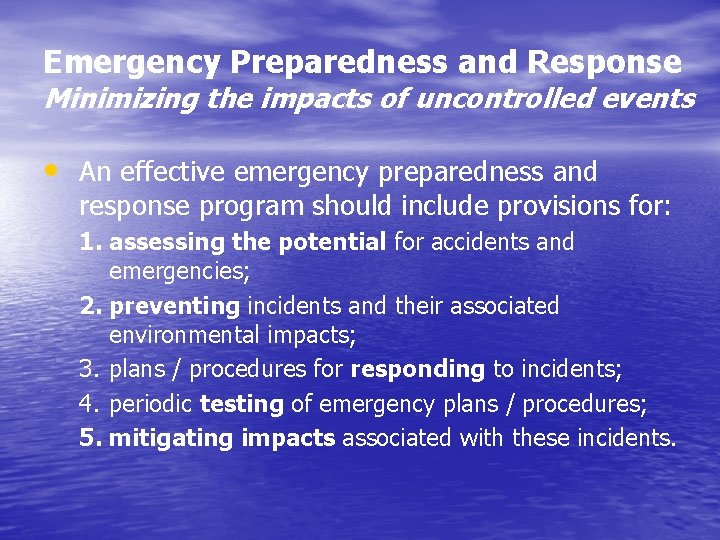 Emergency Preparedness and Response
Minimizing the impacts of uncontrolled events

• An effective emergency preparedness and response program should include provisions for:

1. assessing the potential for accidents and emergencies;

2. preventing incidents and their associated environmental impacts;

3. plans / procedures for responding to incidents;

4. periodic testing of emergency plans / procedures;

5. mitigating impacts associated with these incidents.